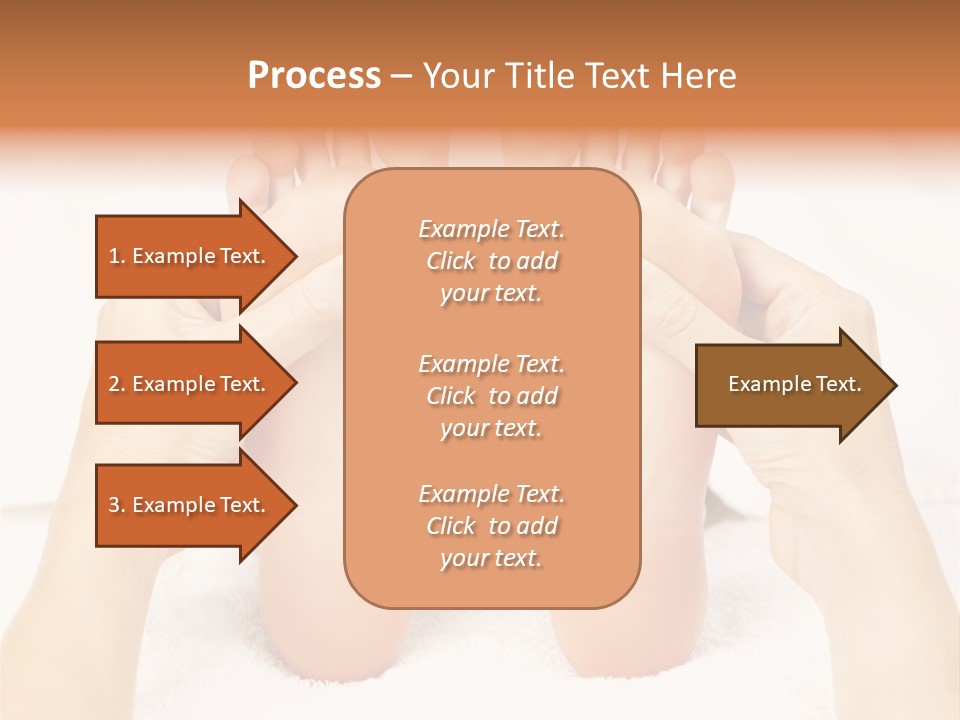 Process – Your Title Text Here

1. Example Text.

2. Example Text.

3. Example Text.

Example Text. Click to add your text.

Example Text. Click to add your text.

Example Text. Click to add your text.

Example Text.